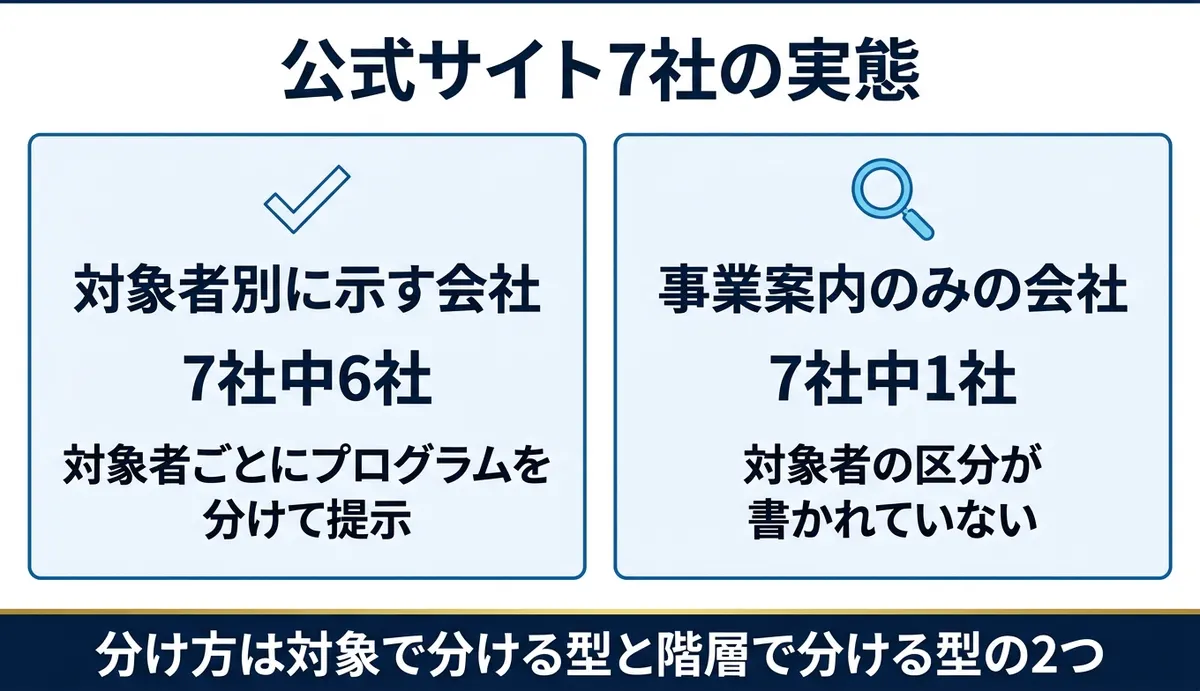 公式サイト7社の実態

対象者別に示す会社

7社中6社

対象者ごとにプログラムを分けて提示

事業案内のみの会社

7社中1社

対象者の区分が書かれていない

分け方は対象で分ける型と階層で分ける型の2つ